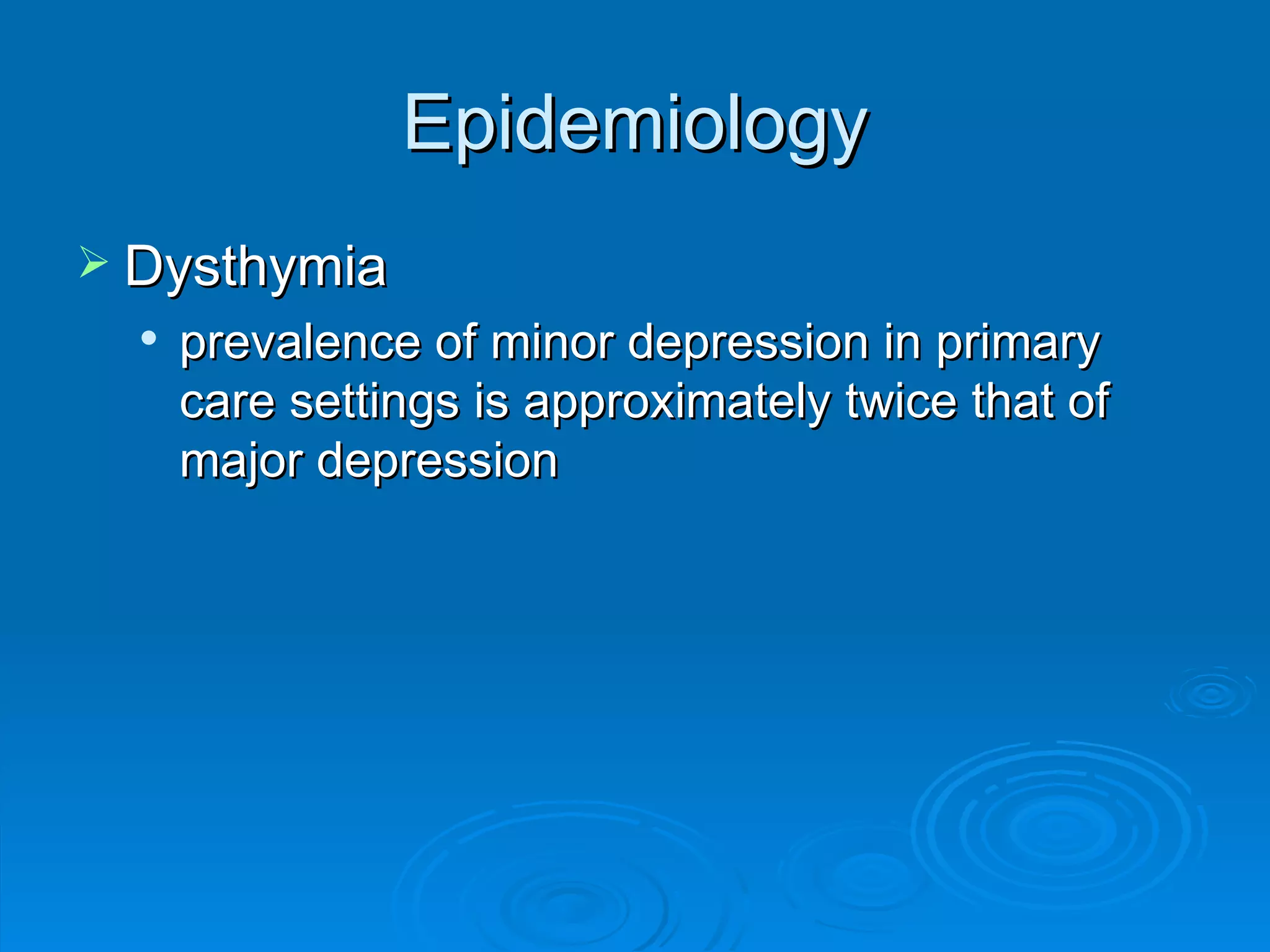 Epidemiology

➢ Dysthymia
• prevalence of minor depression in primary care settings is approximately twice that of major depression